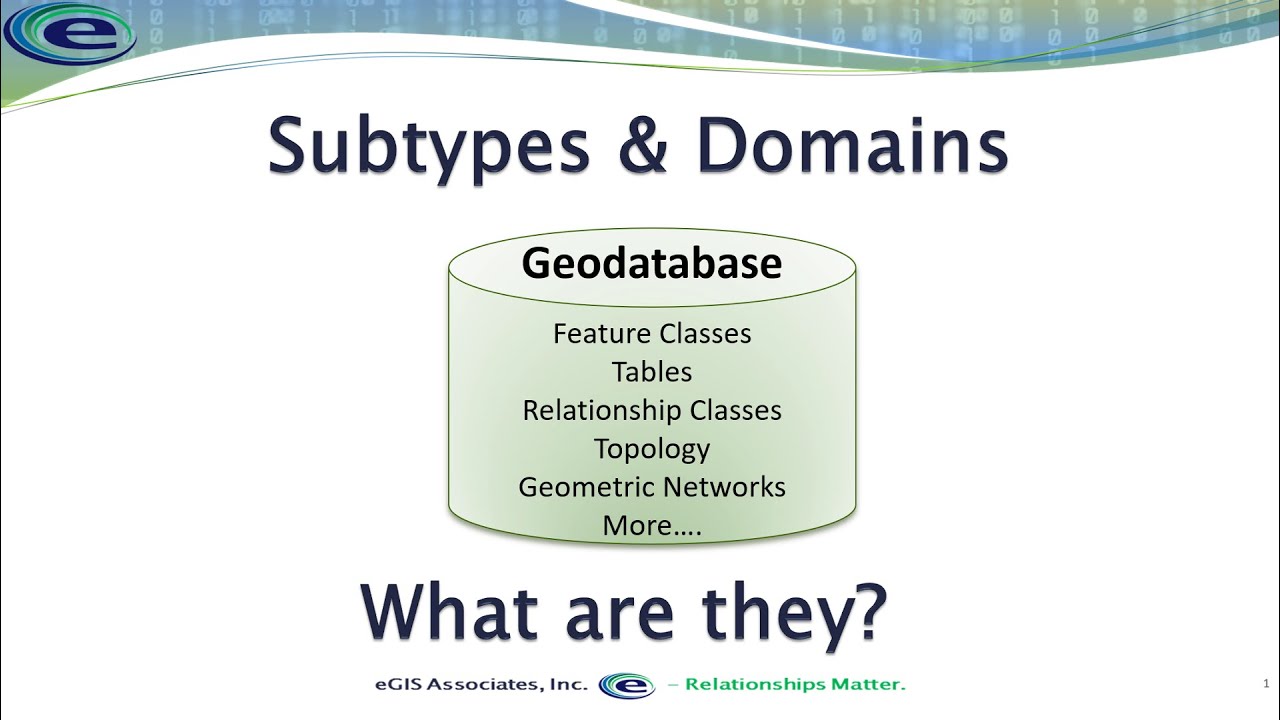 e

Subtypes & Domains

Geodatabase

Feature Classes
Tables
Relationship Classes
Topology
Geometric Networks
More….

What are they?

eGIS Associates, Inc. e – Relationships Matter.

1